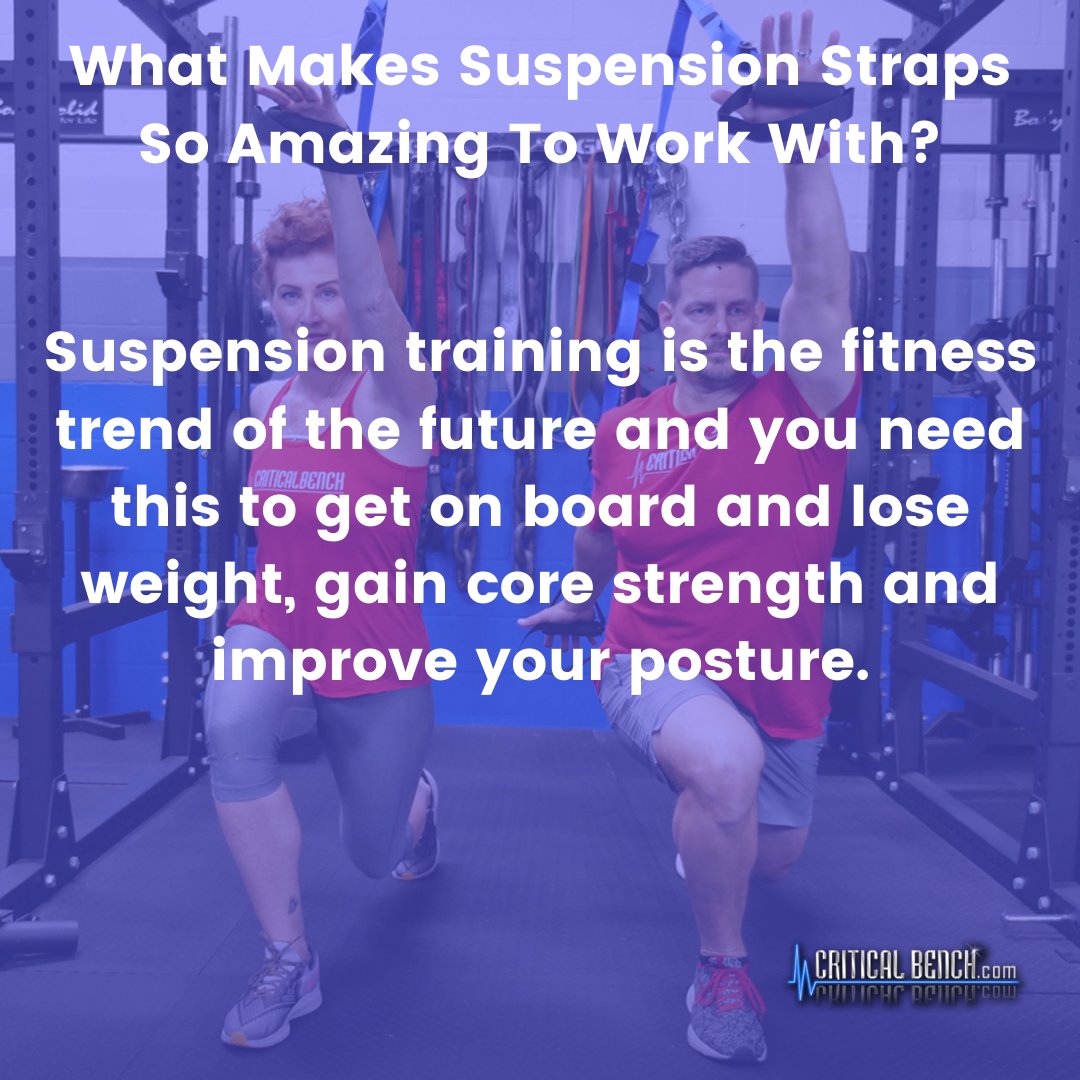 What Makes Suspension Straps So Amazing To Work With?

Suspension training is the fitness trend of the future and you need this to get on board and lose weight, gain core strength and improve your posture.

CRITICALBENCH

CRITICAL BENCH.com